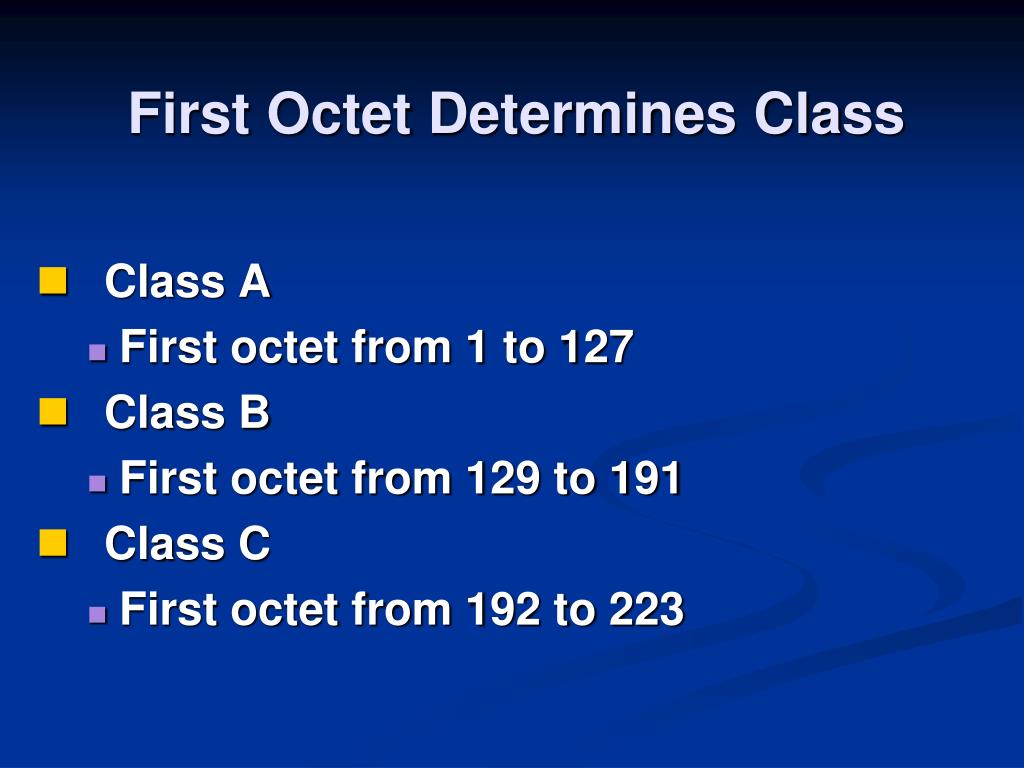 First Octet Determines Class

Class A
First octet from 1 to 127
Class B
First octet from 129 to 191
Class C
First octet from 192 to 223